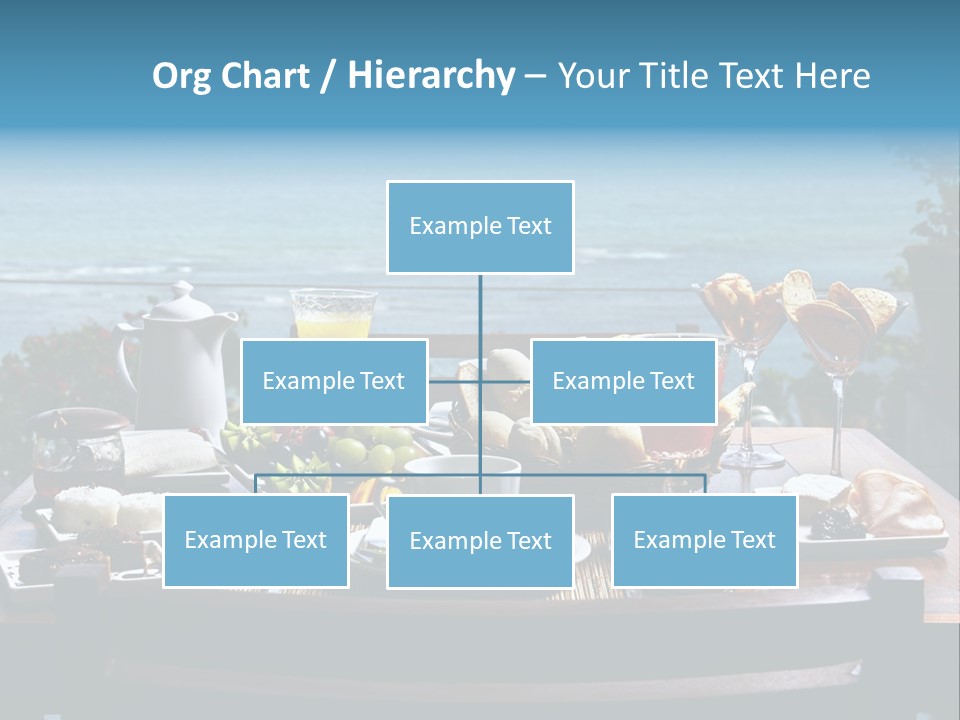 Org Chart / Hierarchy – Your Title Text Here

Example Text

Example Text

Example Text

Example Text

Example Text

Example Text